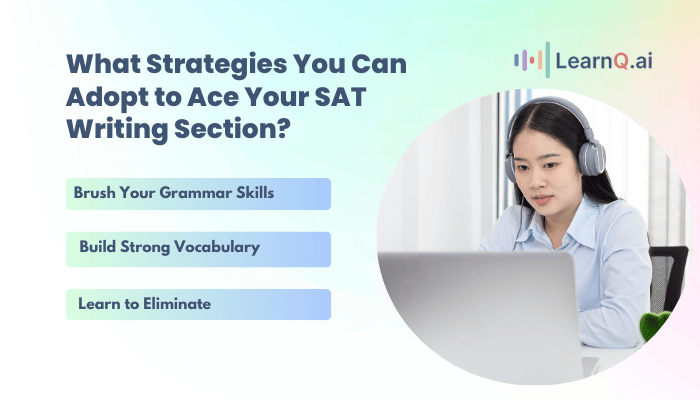 What Strategies You Can Adopt to Ace Your SAT Writing Section?

LearnQ.ai

Brush Your Grammar Skills

Build Strong Vocabulary

Learn to Eliminate